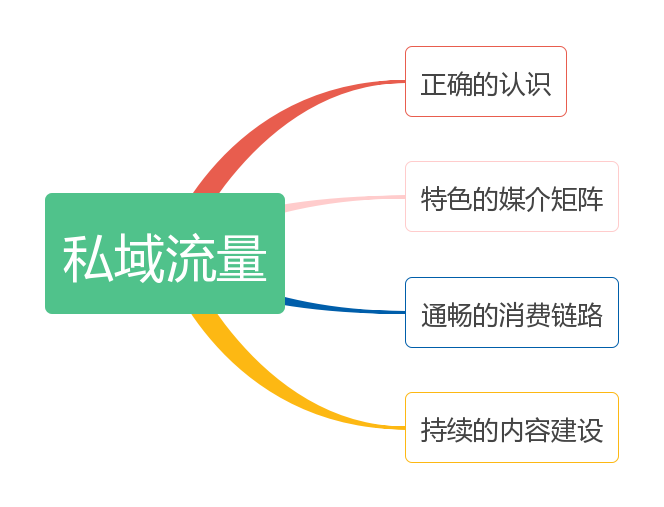 私域流量

正确的认识

特色的媒介矩阵

通畅的消费链路

持续的内容建设